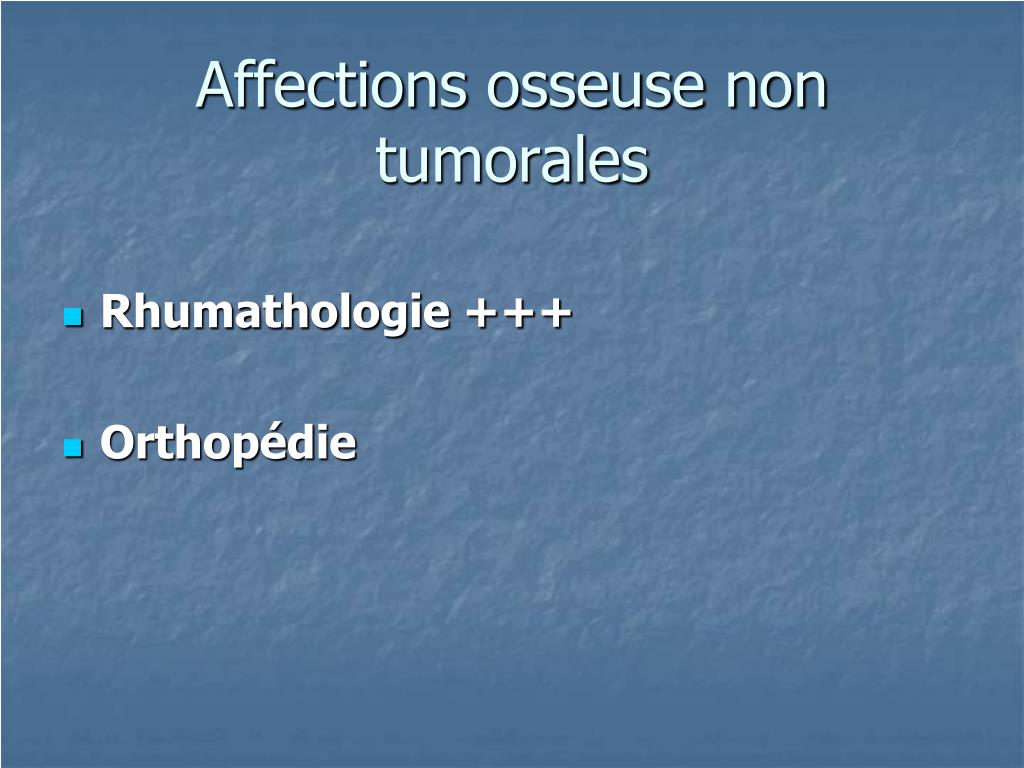 Affections osseuse non tumorales

Rhumathologie +++

Orthopédie